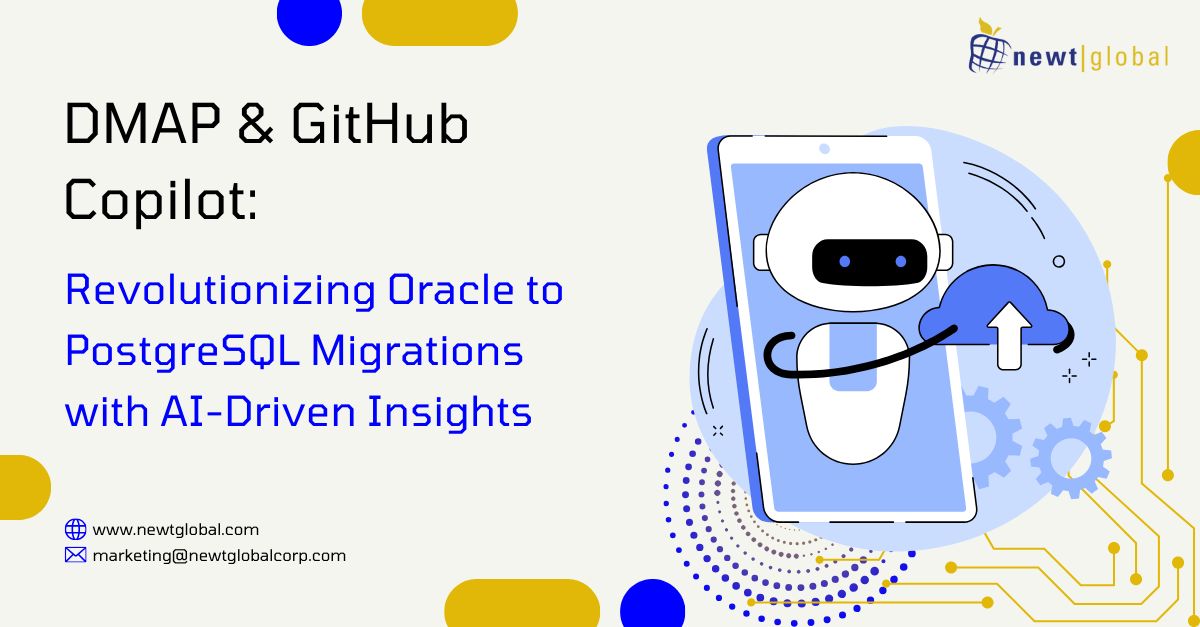 newt|global

DMAP & GitHub Copilot:

Revolutionizing Oracle to PostgreSQL Migrations with AI-Driven Insights

www.newtglobal.com
marketing@newtglobalcorp.com